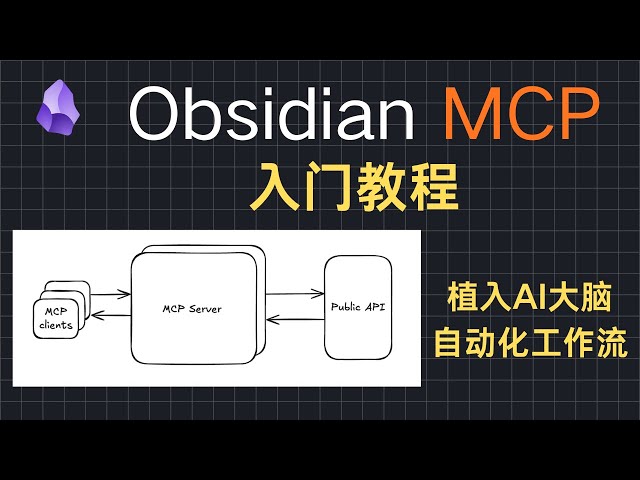 Obsidian MCP
入门教程

MCP clients

MCP Server

Public API

植入AI大脑
自动化工作流